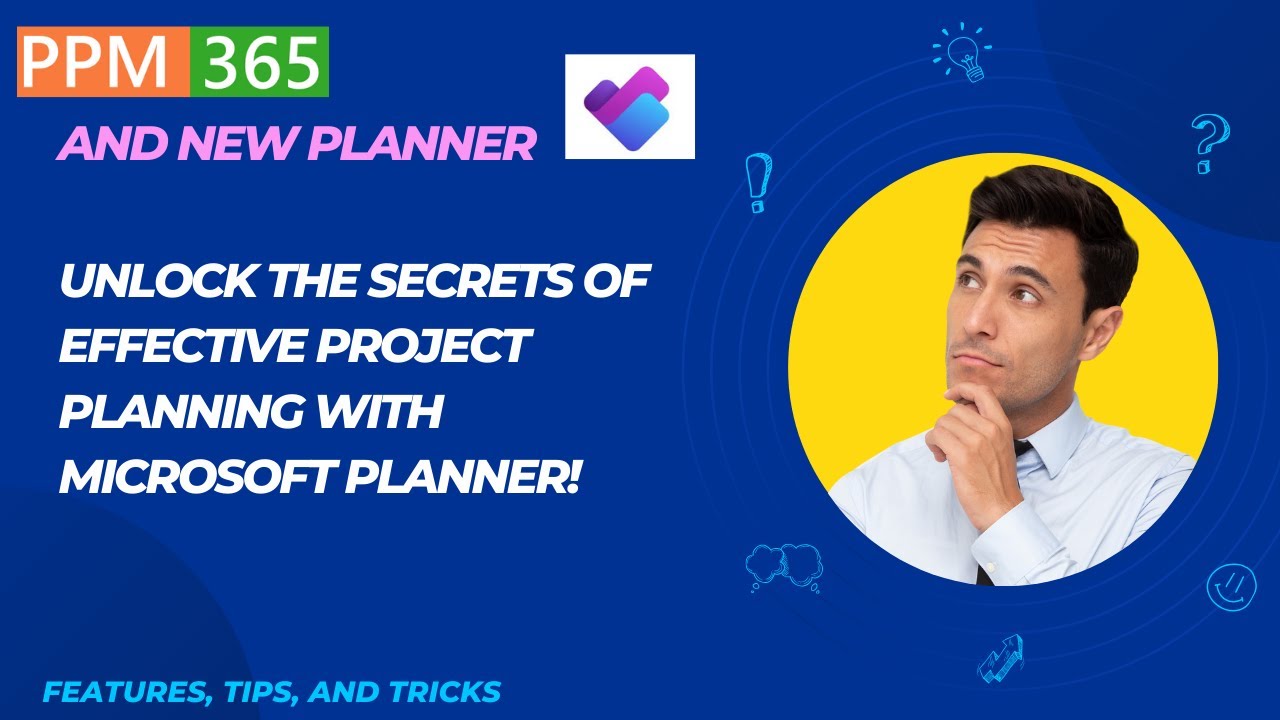 PPM 365

AND NEW PLANNER

UNLOCK THE SECRETS OF EFFECTIVE PROJECT PLANNING WITH MICROSOFT PLANNER!

FEATURES, TIPS, AND TRICKS